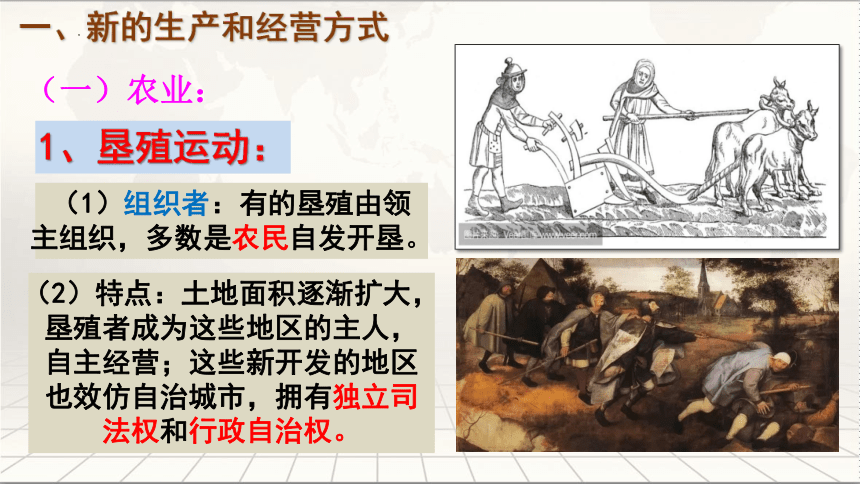 一、新的生产和经营方式

（一）农业：

1、垦殖运动：

（1）组织者：有的垦殖由领主组织，多数是农民自发开垦。

（2）特点：土地面积逐渐扩大，垦殖者成为这些地区的主人，自主经营；这些新开发的地区也效仿自治城市，拥有独立司法权和行政自治权。